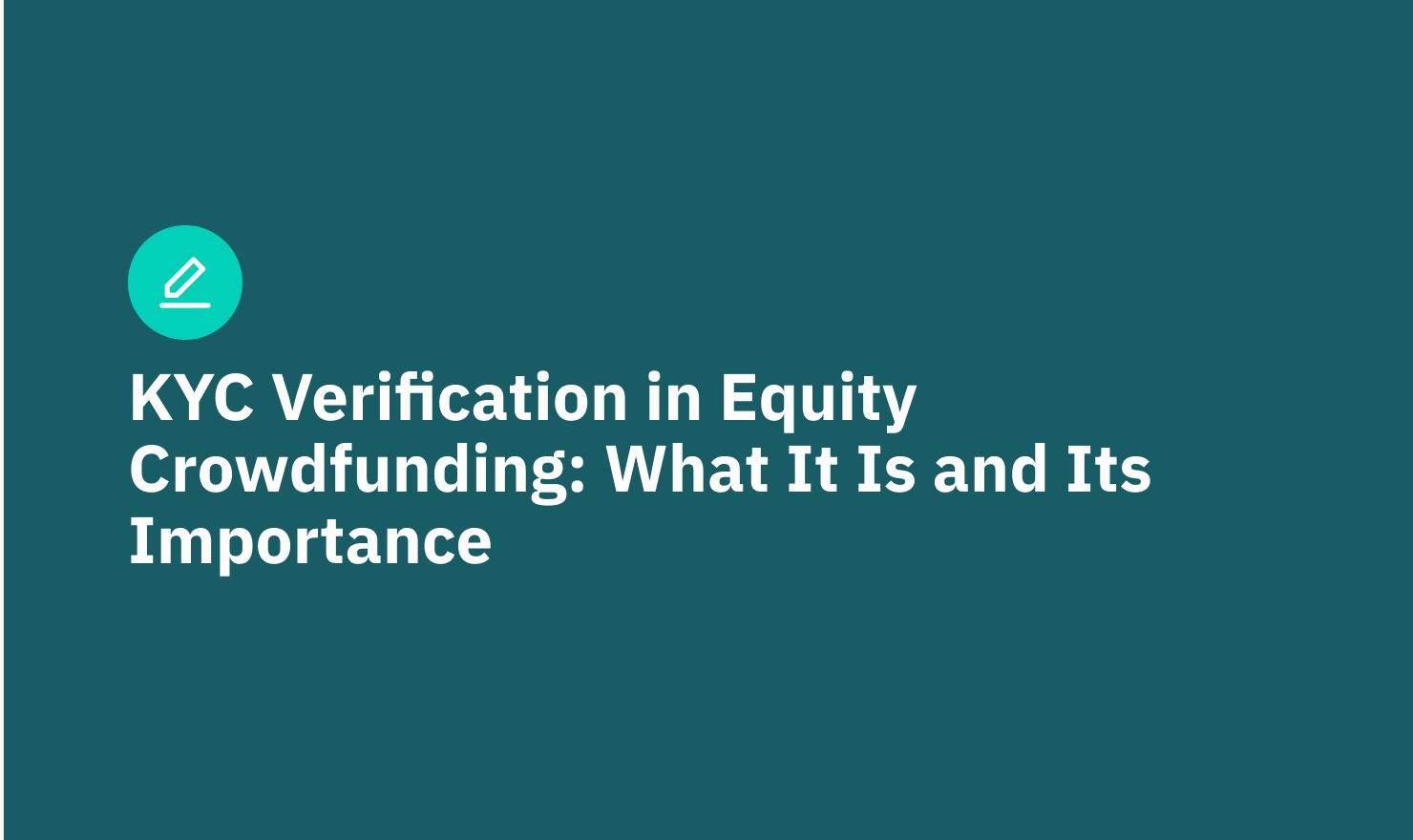 KYC Verification in Equity Crowdfunding: What It Is and Its Importance